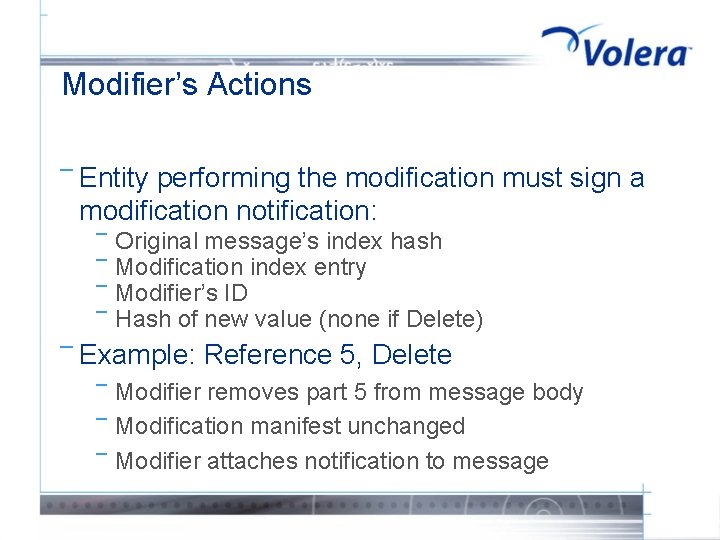 Volera

Modifier's Actions

– Entity performing the modification must sign a modification notification:

– Original message's index hash
– Modification index entry
– Modifier's ID
– Hash of new value (none if Delete)

– Example: Reference 5, Delete

– Modifier removes part 5 from message body
– Modification manifest unchanged
– Modifier attaches notification to message